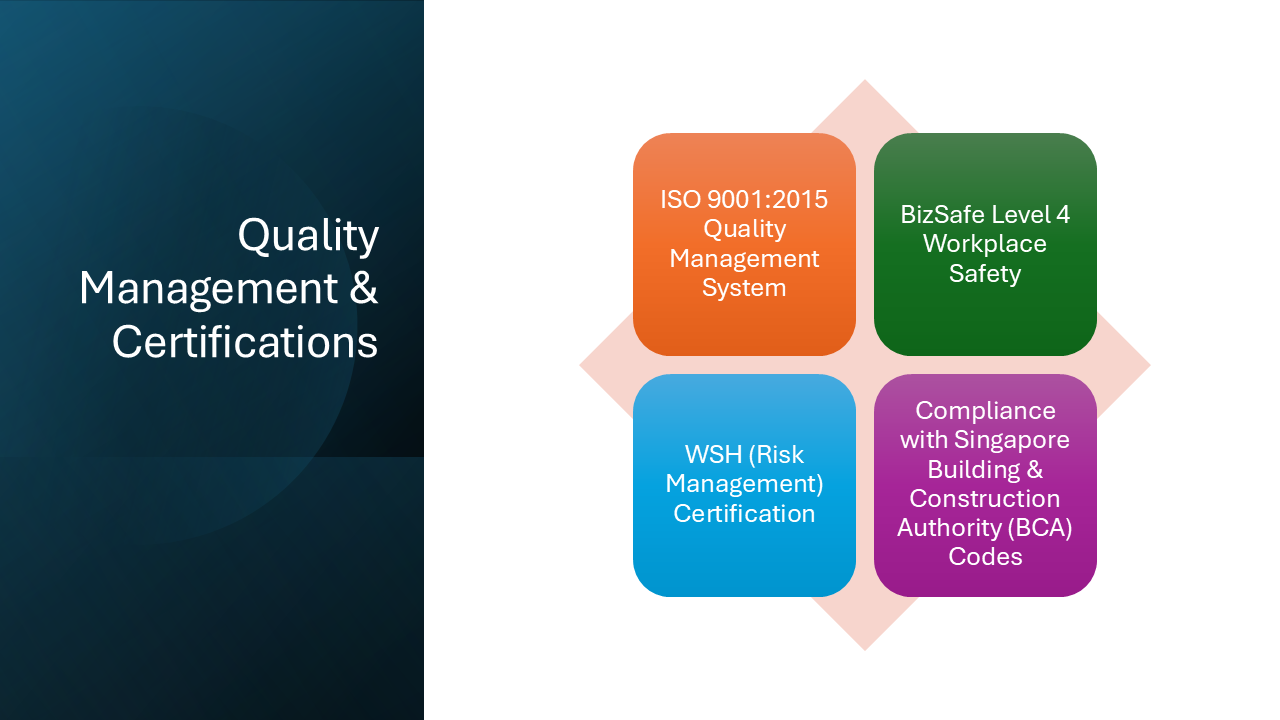 Quality Management & Certifications

ISO 9001:2015 Quality Management System

BizSafe Level 4 Workplace Safety

WSH (Risk Management) Certification

Compliance with Singapore Building & Construction Authority (BCA) Codes